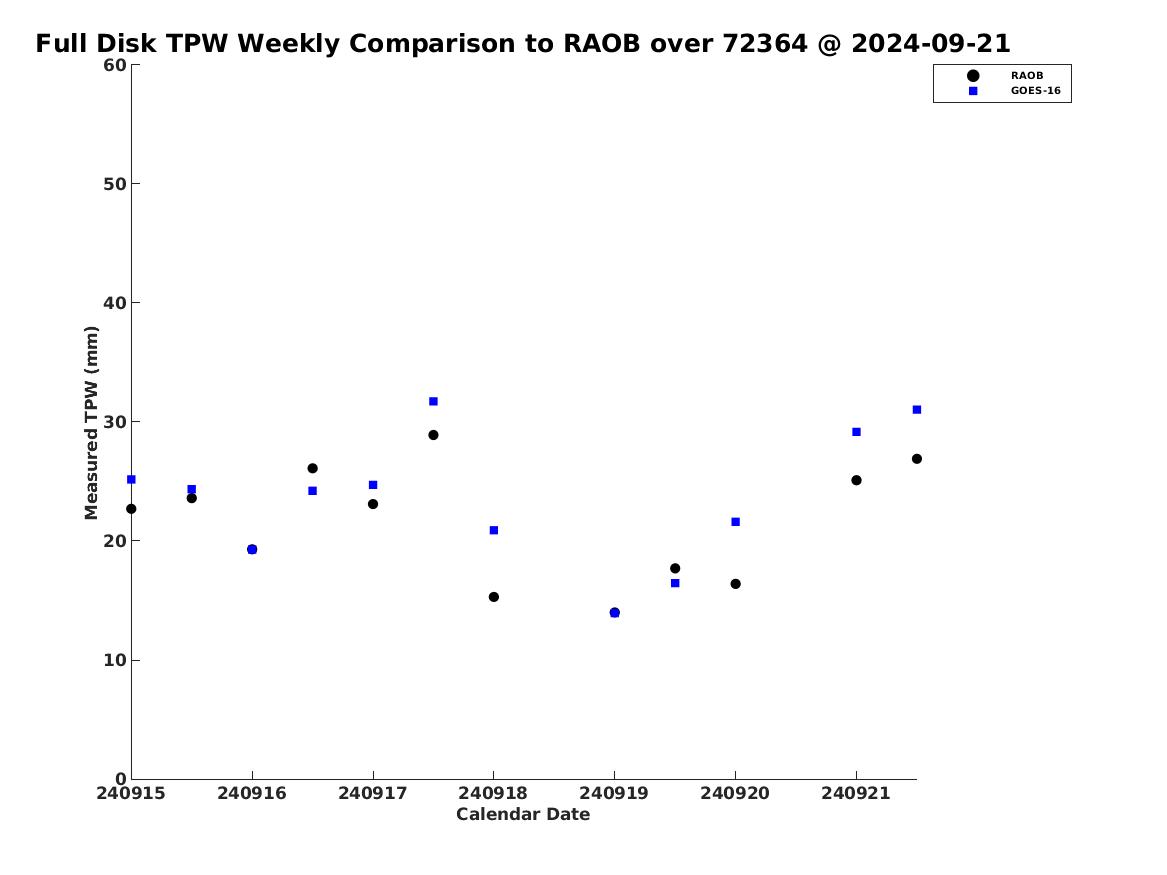 Full Disk TPW Weekly Comparison to RAOB over 72364 @ 2024-09-21

RAOB
GOES-16

Measured TPW (mm)

60
50
40
30
20
10
0

240915 240916 240917 240918 240919 240920 240921

Calendar Date